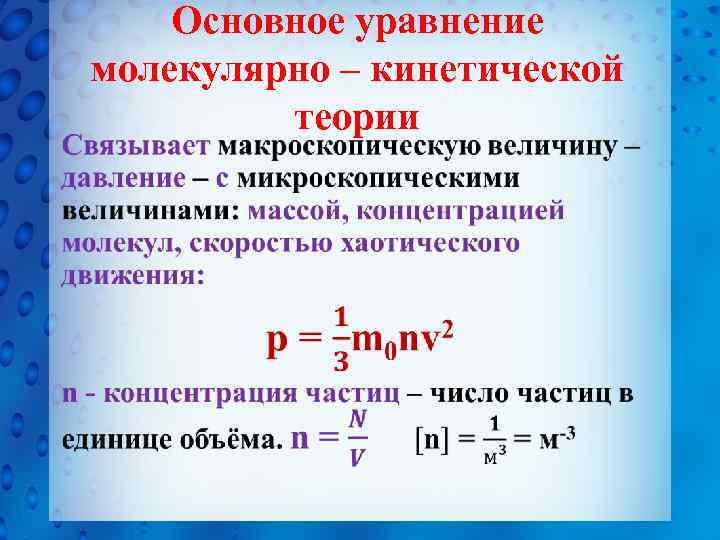 Основное уравнение молекулярно – кинетической теории

Связывает макроскопическую величину – давление – с микроскопическими величинами: массой, концентрацией молекул, скоростью хаотического движения:

$p = \frac{1}{3}m_0nv^2$

n - концентрация частиц – число частиц в единице объёма. $n = \frac{N}{V}$ $[n] = \frac{1}{м^3} = м^{-3}$